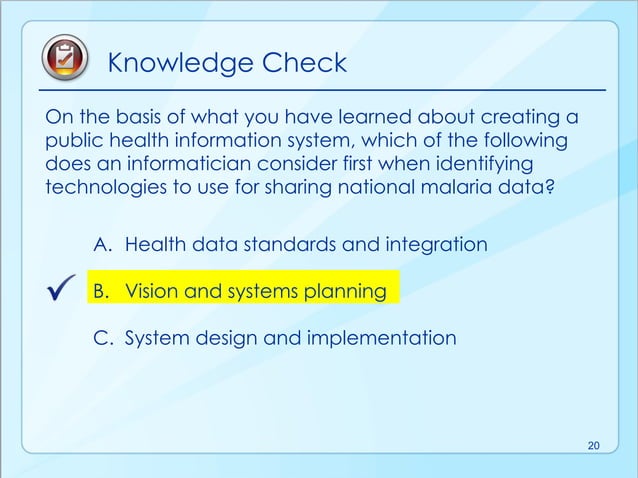 Knowledge Check

On the basis of what you have learned about creating a public health information system, which of the following does an informatician consider first when identifying technologies to use for sharing national malaria data?

A. Health data standards and integration

✓ B. Vision and systems planning

C. System design and implementation

20